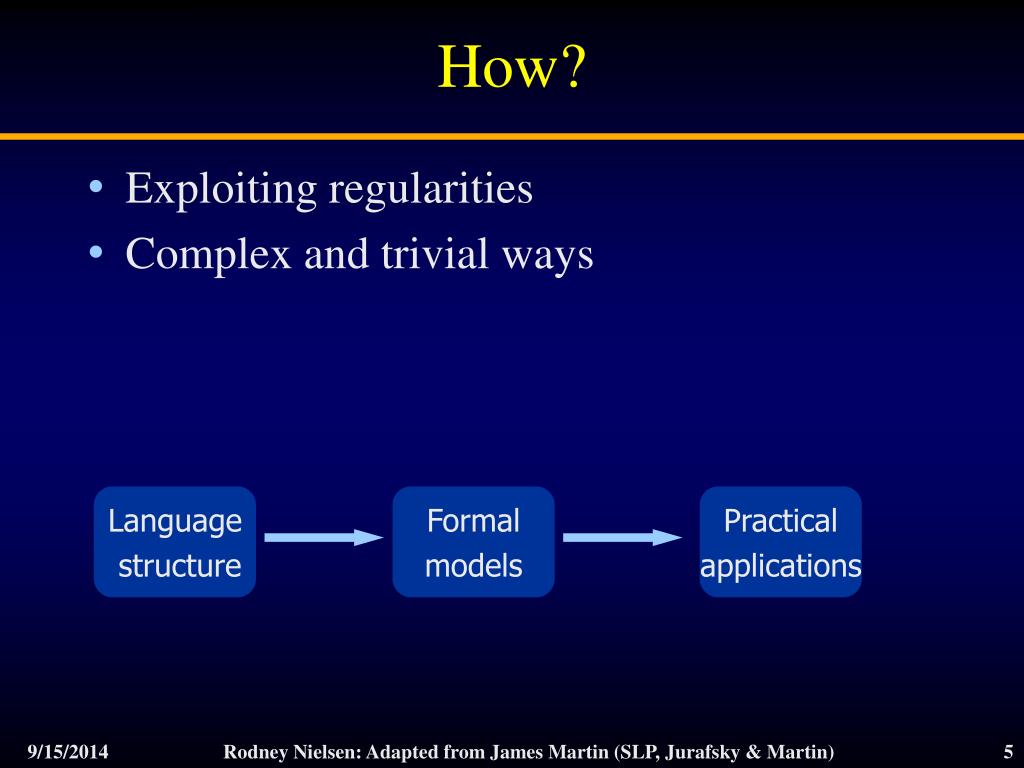 How?

• Exploiting regularities
• Complex and trivial ways

Language structure

Formal models

Practical applications

9/15/2014

Rodney Nielsen: Adapted from James Martin (SLP, Jurafsky & Martin)

5